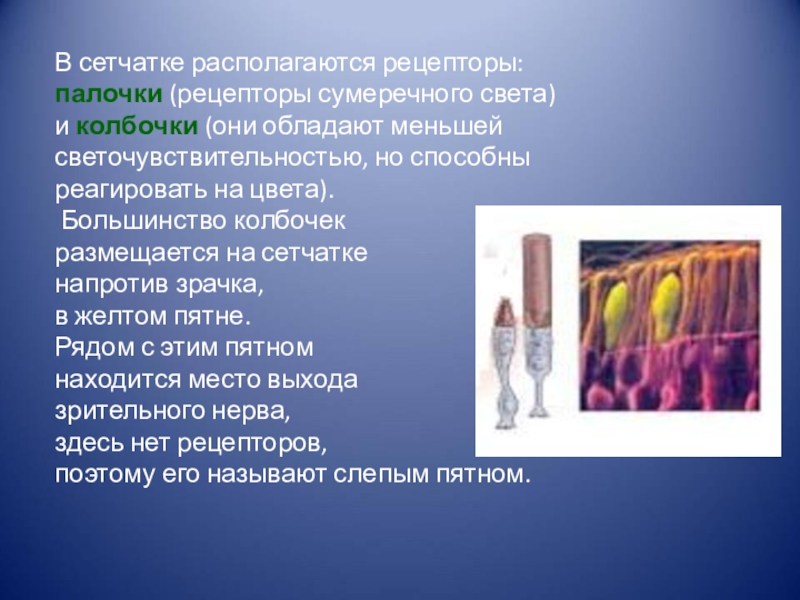 В сетчатке располагаются рецепторы: палочки (рецепторы сумеречного света) и колбочки (они обладают меньшей светочувствительностью, но способны реагировать на цвета).

Большинство колбочек размещается на сетчатке напротив зрачка, в желтом пятне.
Рядом с этим пятном находится место выхода зрительного нерва, здесь нет рецепторов, поэтому его называют слепым пятном.